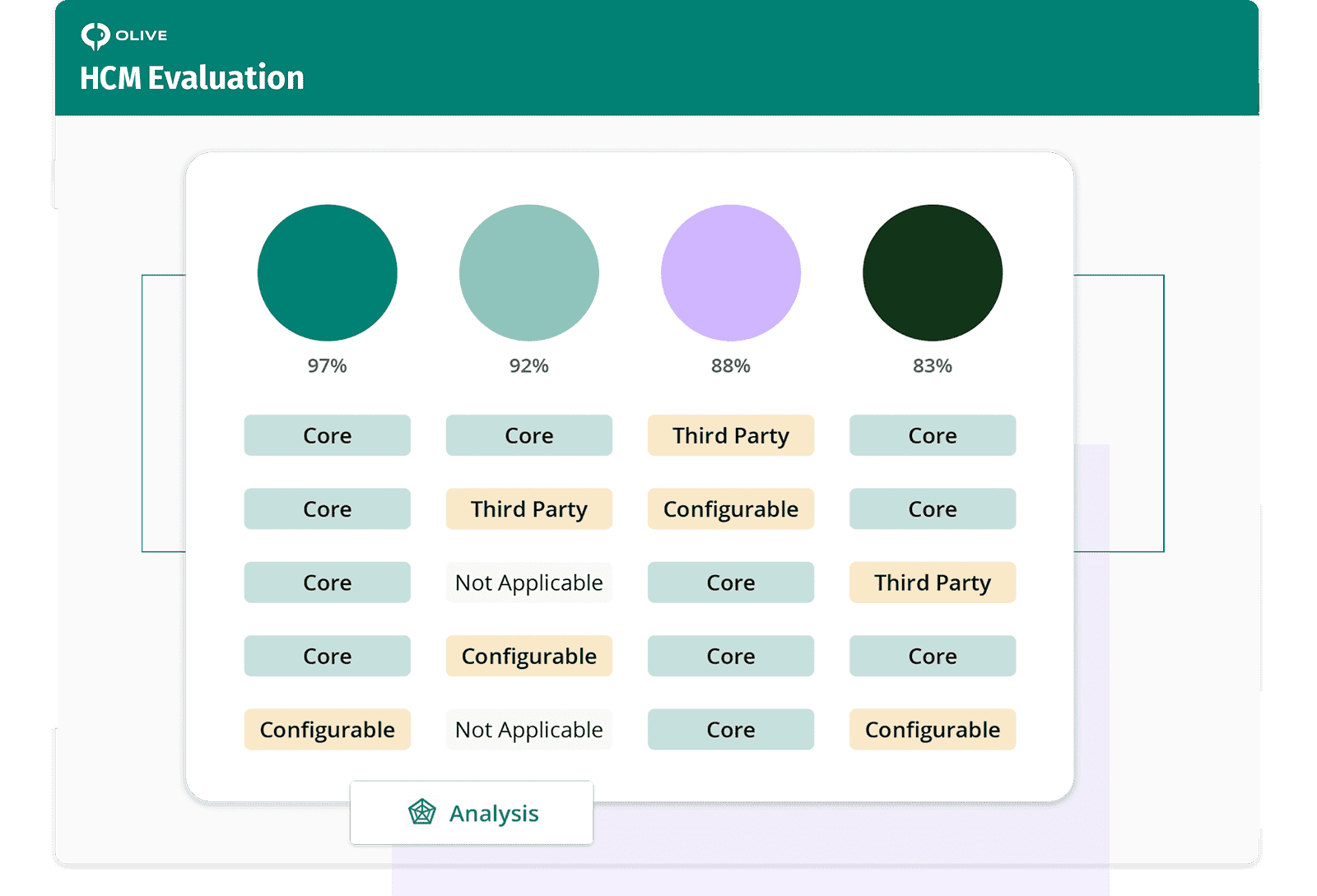 OLIVE
HCM Evaluation

| 97% | 92% | 88% | 83% |
|---|---|---|---|
| Core | Core | Third Party | Core |
| Core | Third Party | Configurable | Core |
| Core | Not Applicable | Core | Third Party |
| Core | Configurable | Core | Core |
| Configurable | Not Applicable | Core | Configurable |

Analysis